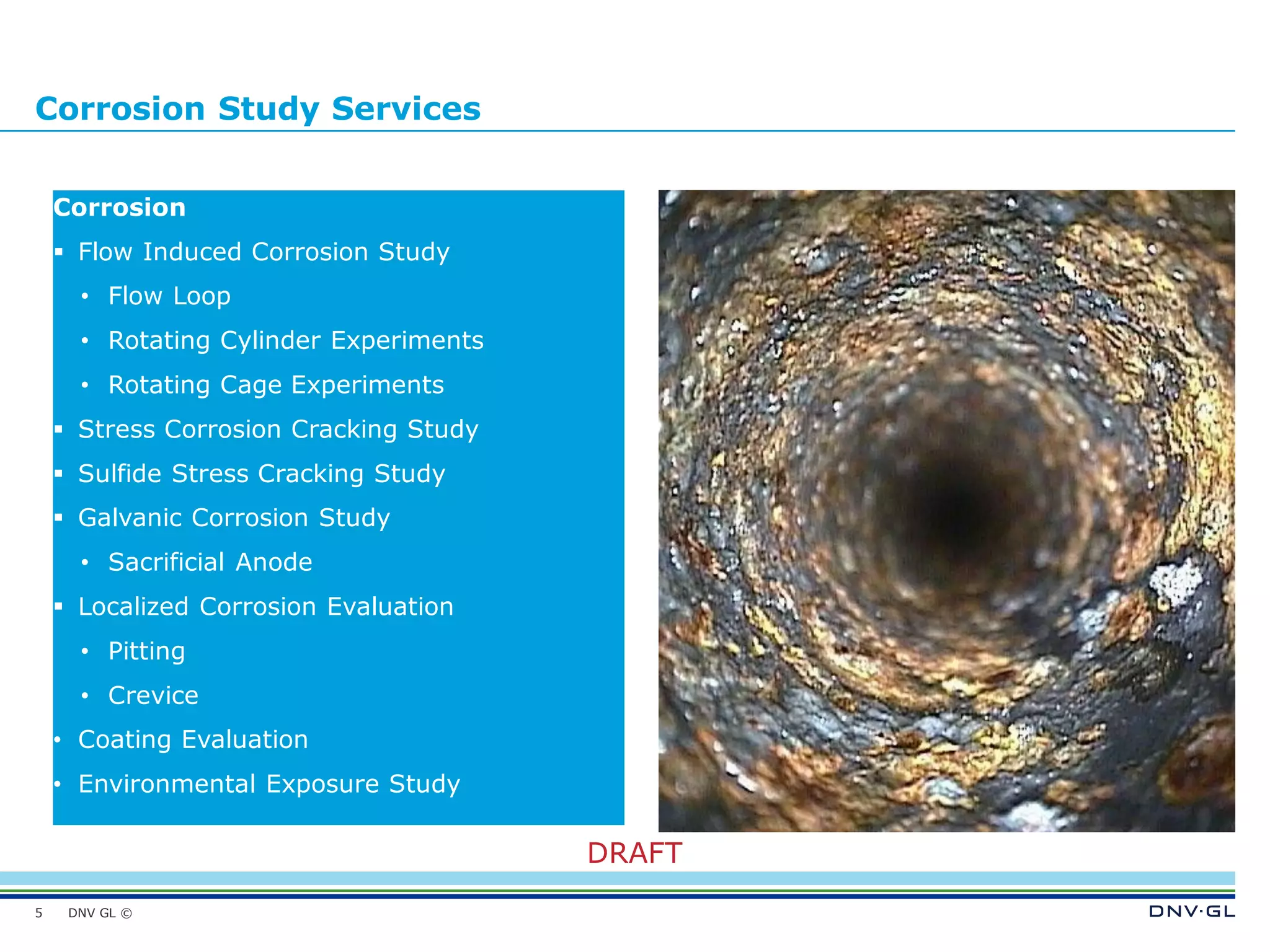 Corrosion Study Services

Corrosion

▪ Flow Induced Corrosion Study
  • Flow Loop
  • Rotating Cylinder Experiments
  • Rotating Cage Experiments
▪ Stress Corrosion Cracking Study
▪ Sulfide Stress Cracking Study
▪ Galvanic Corrosion Study
  • Sacrificial Anode
▪ Localized Corrosion Evaluation
  • Pitting
  • Crevice
• Coating Evaluation
• Environmental Exposure Study

DRAFT

5 DNV GL ©

DNV·GL